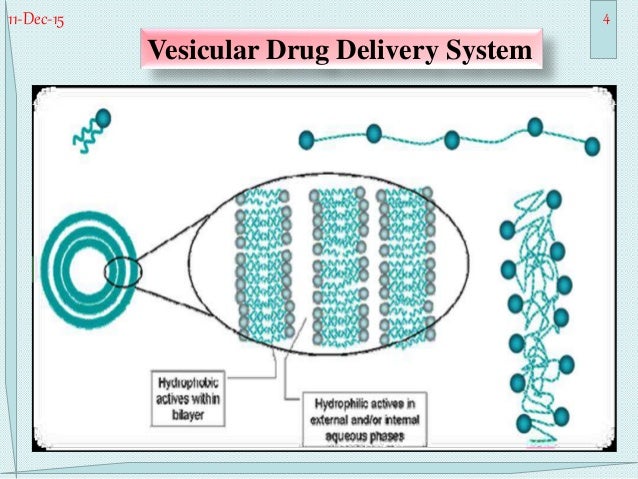 11-Dec-15

4

Vesicular Drug Delivery System

Hydrophobic actives within bilayer

Hydrophilic actives in external and/or internal aqueous phases